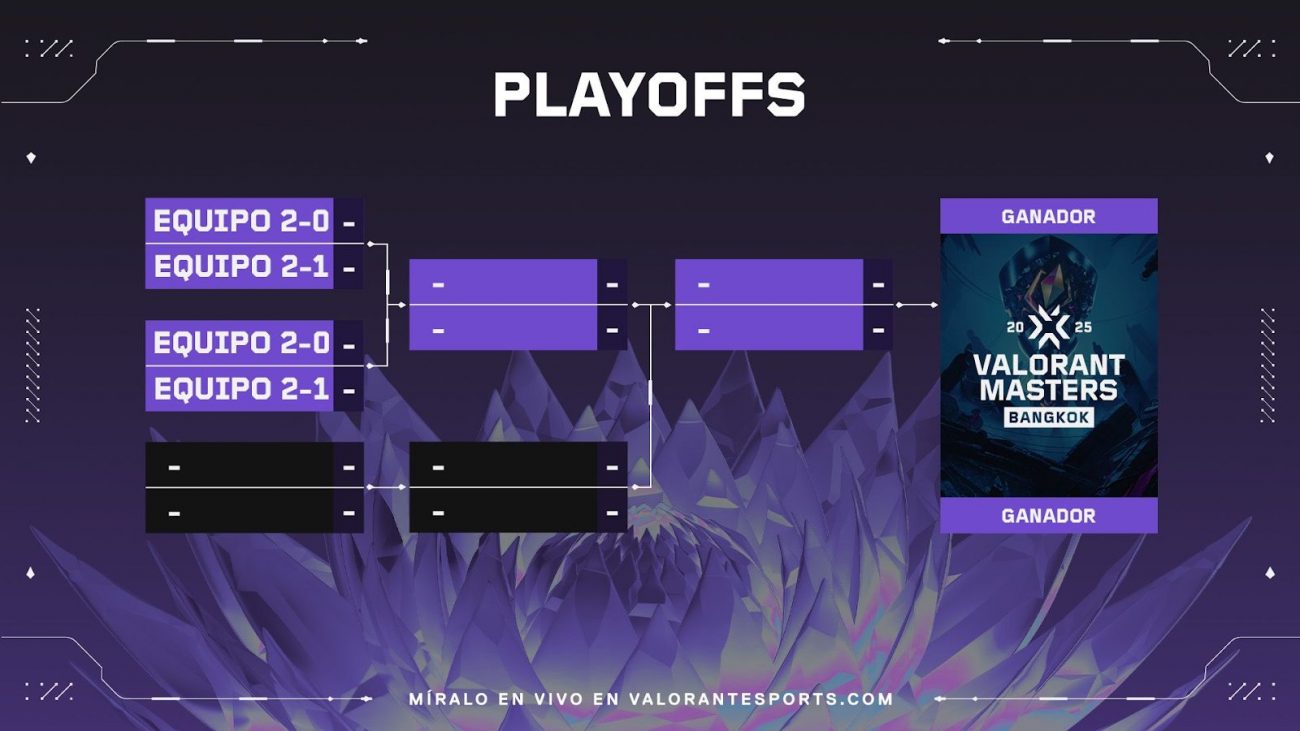 PLAYOFFS

EQUIPO 2-0 -
EQUIPO 2-1 -

EQUIPO 2-0 -
EQUIPO 2-1 -

- -
- -

- -
- -

- -
- -

- -
- -

GANADOR

20 25
VALORANT MASTERS
BANGKOK

GANADOR

MÍRALO EN VIVO EN VALORANTESPORTS.COM